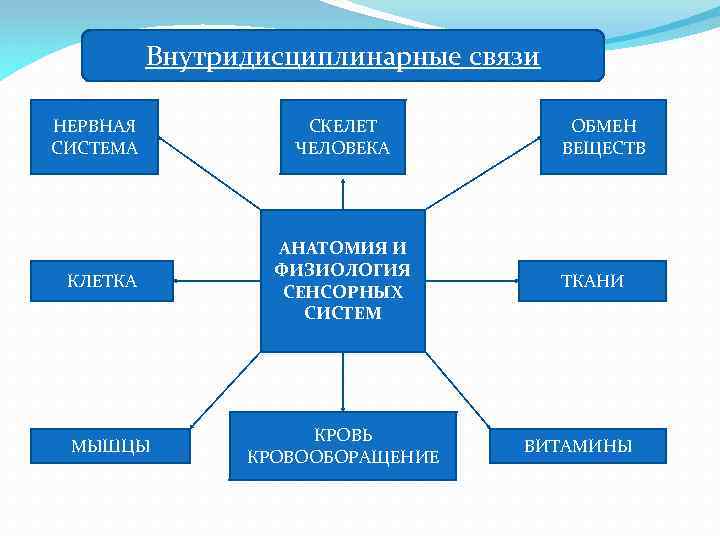 Внутридисциплинарные связи

НЕРВНАЯ СИСТЕМА

СКЕЛЕТ ЧЕЛОВЕКА

ОБМЕН ВЕЩЕСТВ

КЛЕТКА

АНАТОМИЯ И ФИЗИОЛОГИЯ СЕНСОРНЫХ СИСТЕМ

ТКАНИ

МЫШЦЫ

КРОВЬ КРОВООБОРАЩЕНИЕ

ВИТАМИНЫ